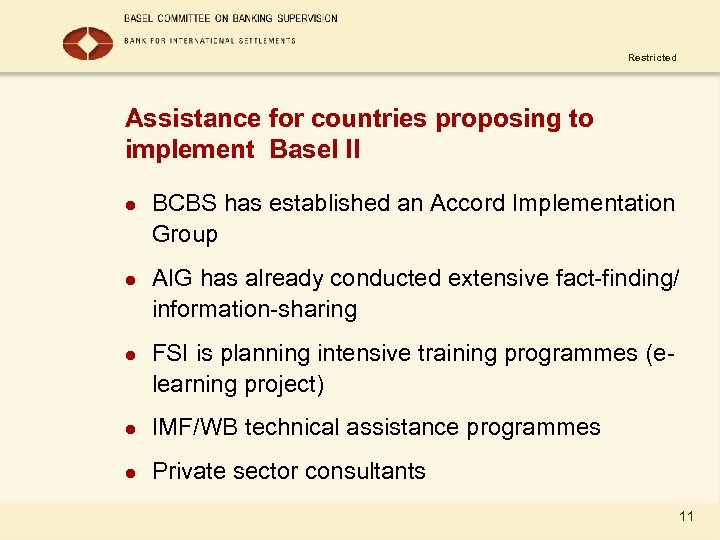 BASEL COMMITTEE ON BANKING SUPERVISION
BANK FOR INTERNATIONAL SETTLEMENTS

Restricted

Assistance for countries proposing to implement Basel II

- BCBS has established an Accord Implementation Group
- AIG has already conducted extensive fact-finding/ information-sharing
- FSI is planning intensive training programmes (e-learning project)
- IMF/WB technical assistance programmes
- Private sector consultants

11